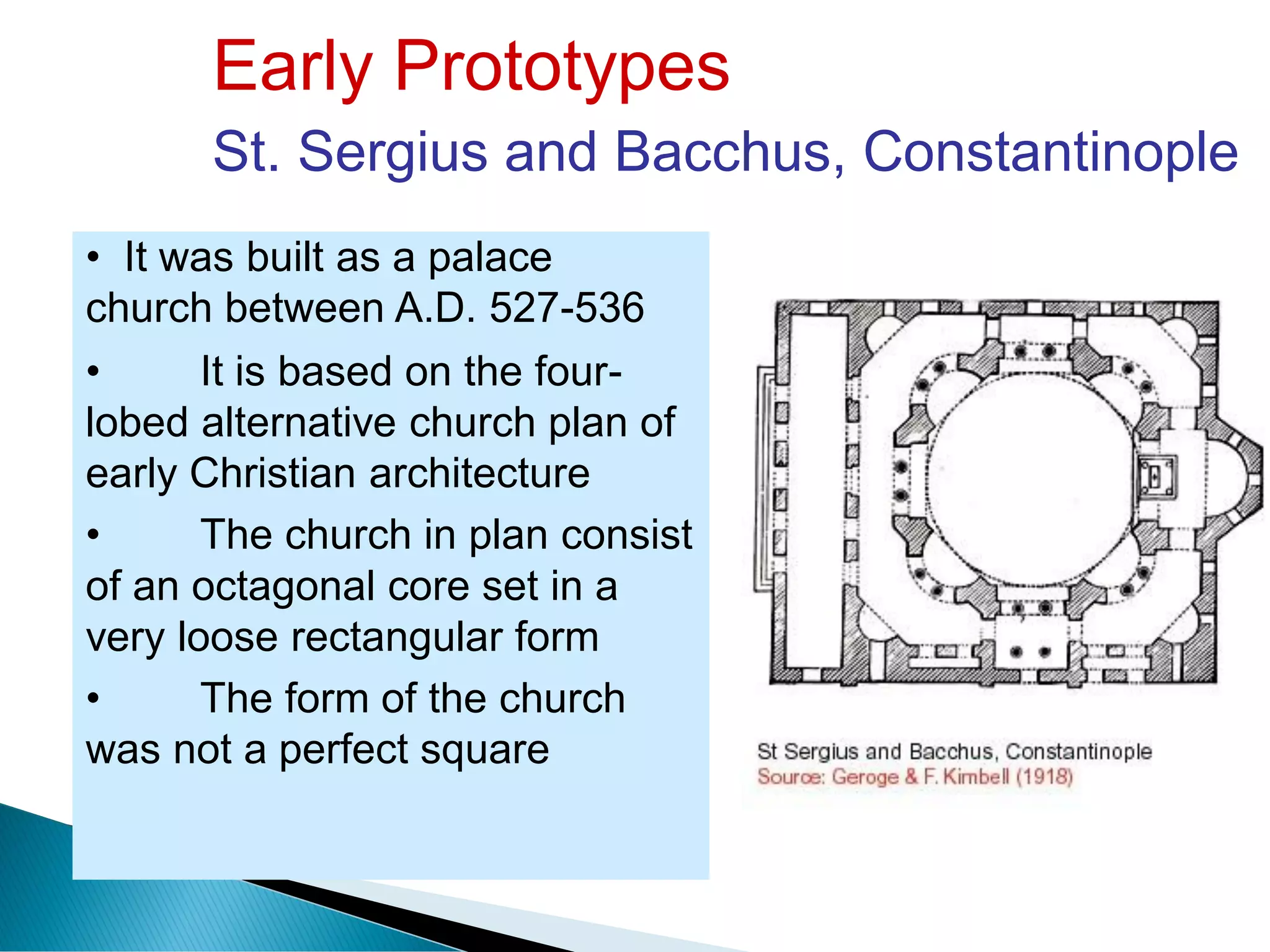 Early Prototypes

St. Sergius and Bacchus, Constantinople

• It was built as a palace church between A.D. 527-536

• It is based on the four-lobed alternative church plan of early Christian architecture

• The church in plan consist of an octagonal core set in a very loose rectangular form

• The form of the church was not a perfect square

St Sergius and Bacchus, Constantinople
Source: Geroge & F. Kimbell (1918)